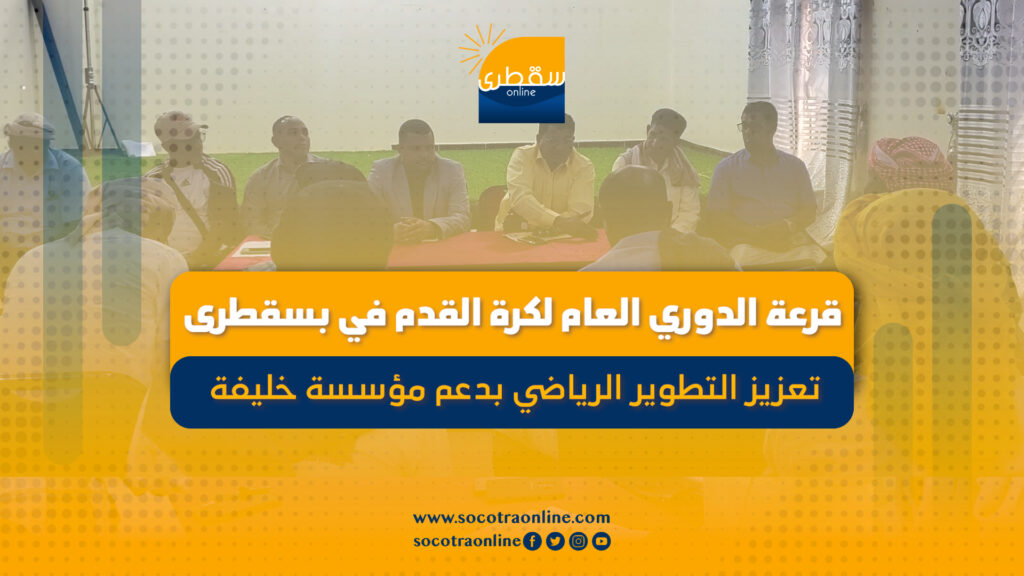 سقطرى
online

قرعة الدوري العام لكرة القدم في بسقطرى

تعزيز التطوير الرياضي بدعم مؤسسة خليفة

www.socotraonline.com
socotraonline